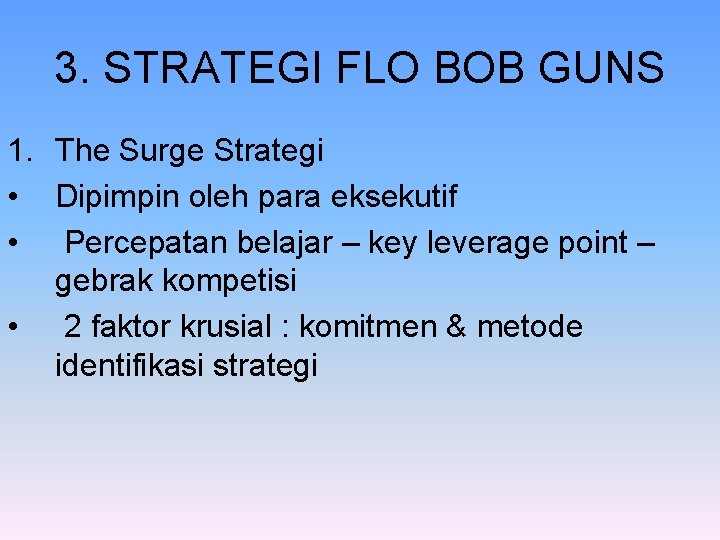 3. STRATEGI FLO BOB GUNS

1. The Surge Strategi
• Dipimpin oleh para eksekutif
• Percepatan belajar – key leverage point – gebrak kompetisi
• 2 faktor krusial : komitmen & metode identifikasi strategi